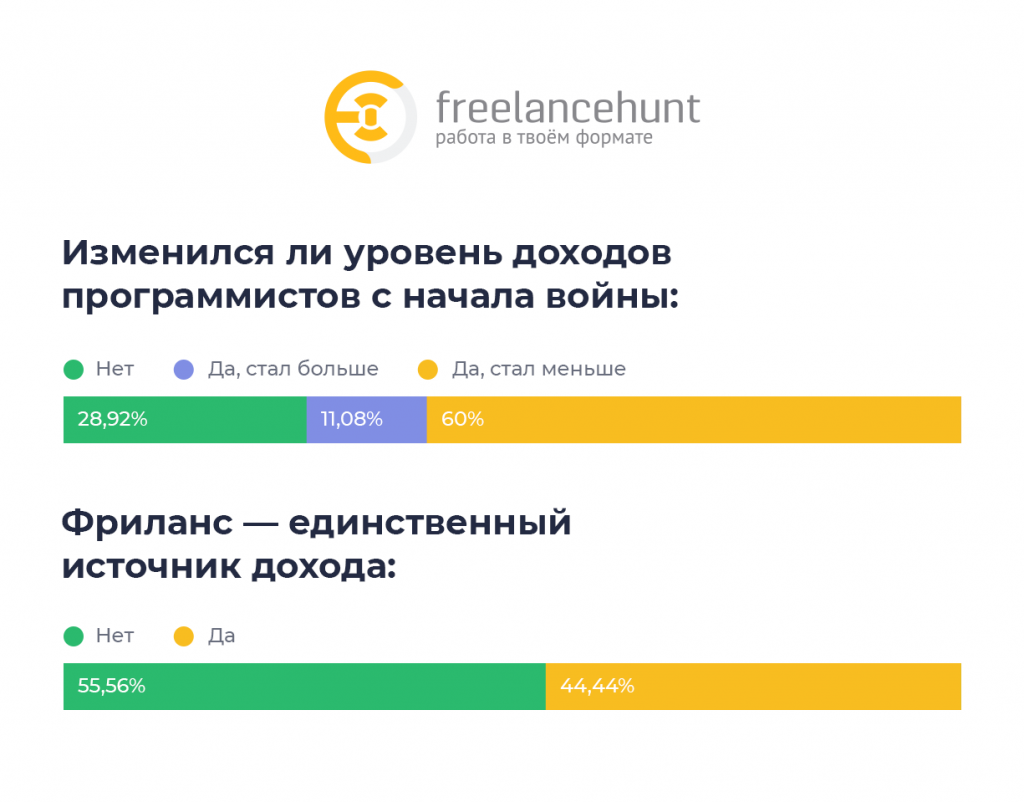 freelancehunt
работа в твоём формате

Изменился ли уровень доходов программистов с начала войны:

Нет
Да, стал больше
Да, стал меньше

28,92% 11,08% 60%

Фриланс — единственный источник дохода:

Нет
Да

55,56% 44,44%